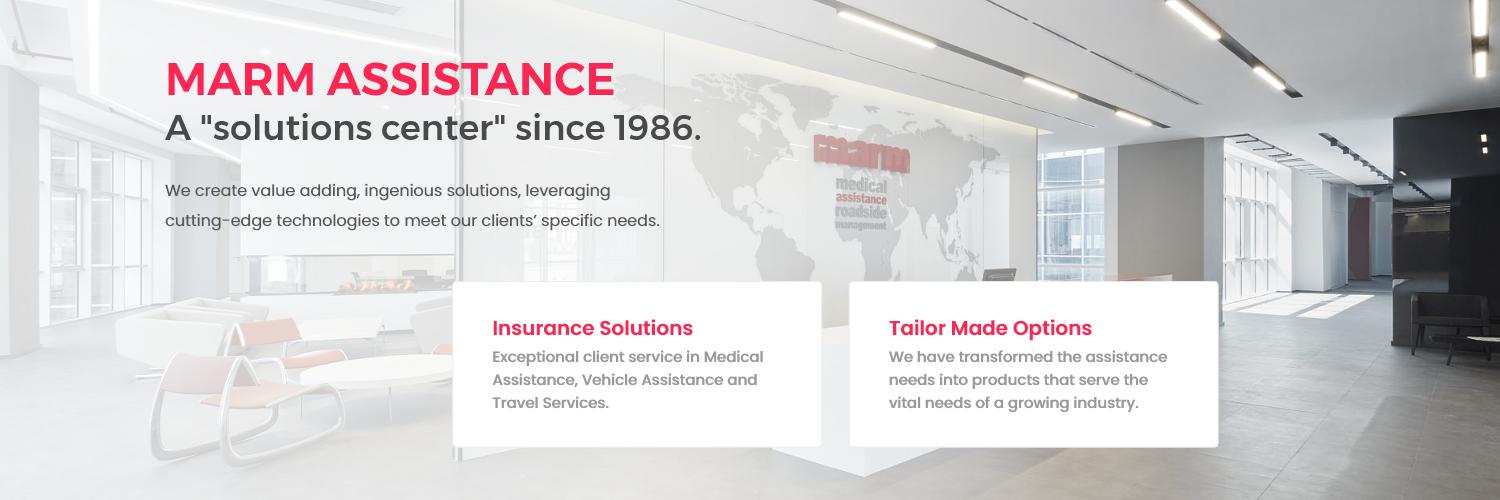 MARM ASSISTANCE
A "solutions center" since 1986.

We create value adding, ingenious solutions, leveraging cutting-edge technologies to meet our clients' specific needs.

marm
medical
assistance
roadside
management

Insurance Solutions
Exceptional client service in Medical Assistance, Vehicle Assistance and Travel Services.

Tailor Made Options
We have transformed the assistance needs into products that serve the vital needs of a growing industry.